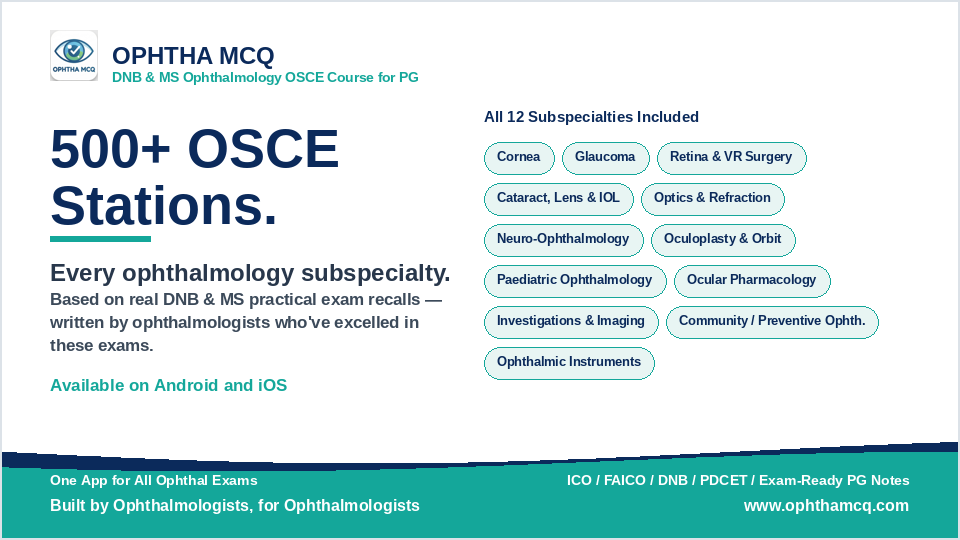 OPHTHA MCQ

OPHTHA MCQ
DNB & MS Ophthalmology OSCE Course for PG

500+ OSCE Stations.

Every ophthalmology subspecialty.

Based on real DNB & MS practical exam recalls — written by ophthalmologists who've excelled in these exams.

Available on Android and iOS

All 12 Subspecialties Included

Cornea
Glaucoma
Retina & VR Surgery
Cataract, Lens & IOL
Optics & Refraction
Neuro-Ophthalmology
Oculoplasty & Orbit
Paediatric Ophthalmology
Ocular Pharmacology
Investigations & Imaging
Community / Preventive Ophth.
Ophthalmic Instruments

One App for All Ophthal Exams
Built by Ophthalmologists, for Ophthalmologists

ICO / FAICO / DNB / PDCET / Exam-Ready PG Notes
www.ophthamcq.com